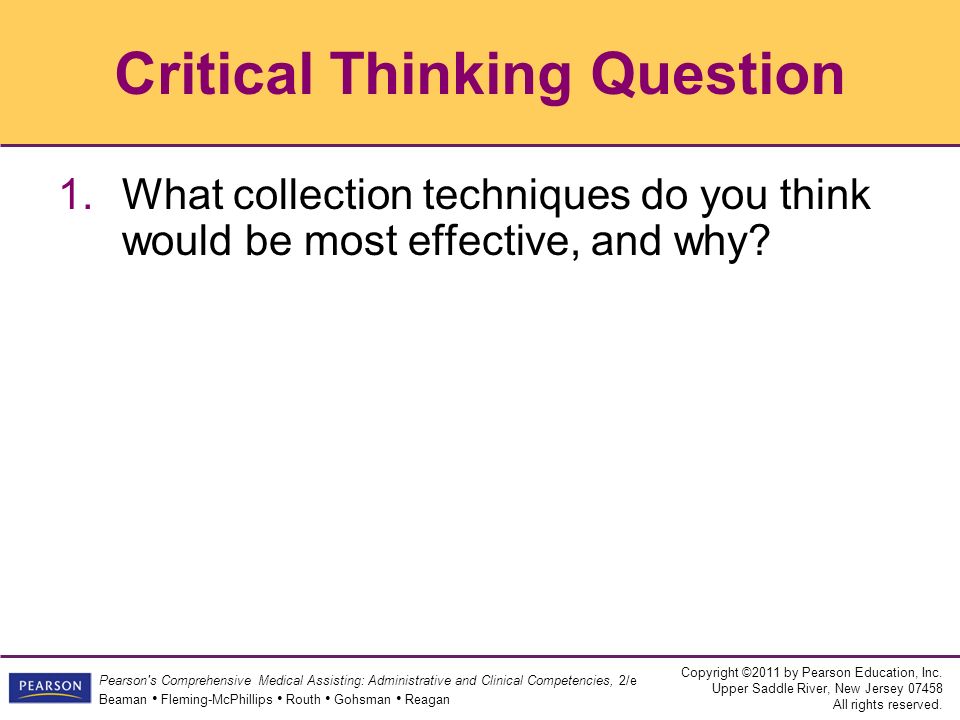 Critical Thinking Question

1. What collection techniques do you think would be most effective, and why?

PEARSON

Pearson's Comprehensive Medical Assisting: Administrative and Clinical Competencies, 2/e
Beaman • Fleming-McPhillips • Routh • Gohsman • Reagan

Copyright ©2011 by Pearson Education, Inc.
Upper Saddle River, New Jersey 07458
All rights reserved.